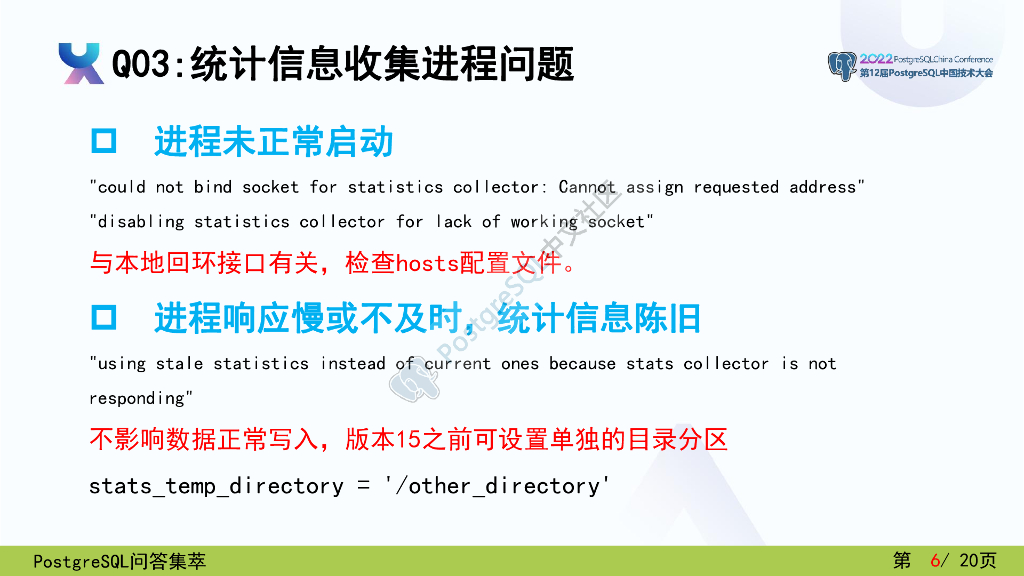 Q03:统计信息收集进程问题

2022 PostgreSQLChina Conference
第12届PostgreSQL中国技术大会

进程未正常启动

"could not bind socket for statistics collector: Cannot assign requested address"

"disabling statistics collector for lack of working socket"

与本地回环接口有关，检查hosts配置文件。

进程响应慢或不及时，统计信息陈旧

"using stale statistics instead of current ones because stats collector is not responding"

不影响数据正常写入，版本15之前可设置单独的目录分区

stats_temp_directory = '/other_directory'

PostgreSQL中文社区

PostgreSQL问答集萃

第 6/ 20页